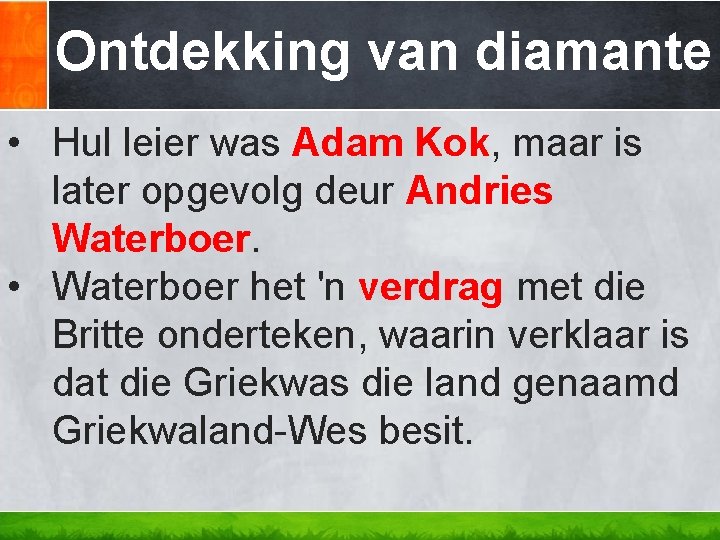 Ontdekking van diamante

• Hul leier was Adam Kok, maar is later opgevolg deur Andries Waterboer.
• Waterboer het 'n verdrag met die Britte onderteken, waarin verklaar is dat die Griekwas die land genaamd Griekwaland-Wes besit.